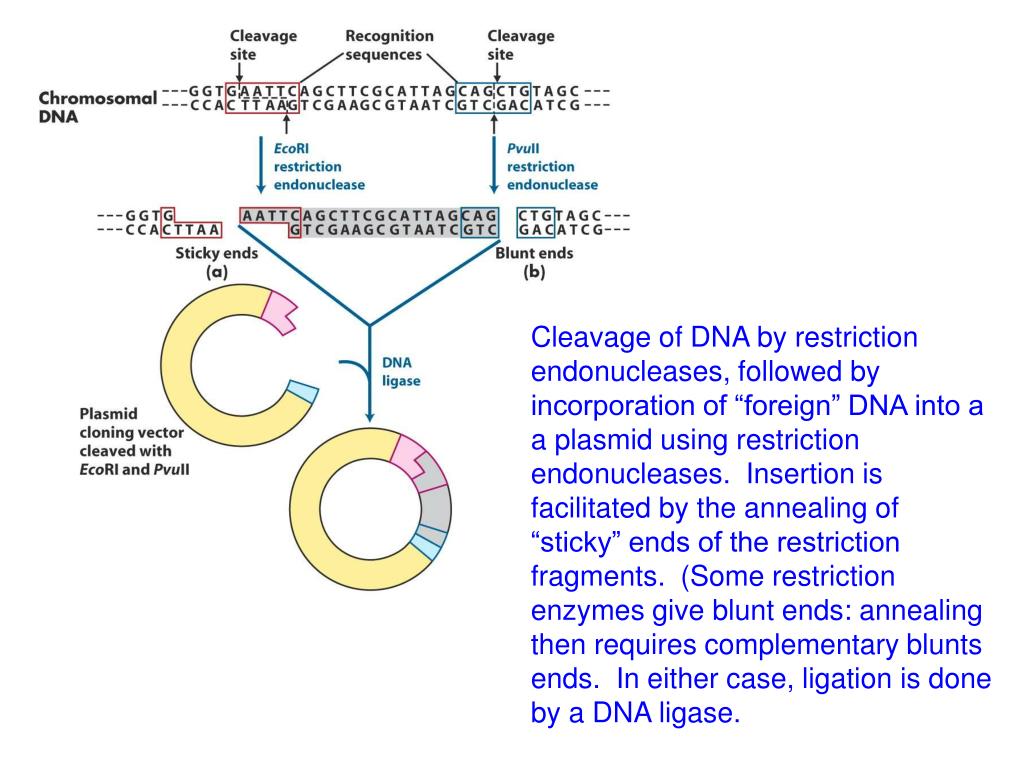 Cleavage site

Recognition sequences

Cleavage site

Chromosomal DNA

---GGTGAATTCAGCTTCGCATTAGCAGCTGTAGC---
---CCACTTAAGTCGAAGCGTAATCGTCGACATCG---

EcoRI restriction endonuclease

PvuII restriction endonuclease

---GGTG
---CCACTTAA

AATTCAGCTTCGCATTAGCAG
GTCGAAGCGTAATCGTC

CTGTAGC---
GACATCG---

Sticky ends
(a)

Blunt ends
(b)

DNA ligase

Plasmid cloning vector cleaved with EcoRI and PvuII

Cleavage of DNA by restriction endonucleases, followed by incorporation of “foreign” DNA into a a plasmid using restriction endonucleases. Insertion is facilitated by the annealing of “sticky” ends of the restriction fragments. (Some restriction enzymes give blunt ends: annealing then requires complementary blunts ends. In either case, ligation is done by a DNA ligase.